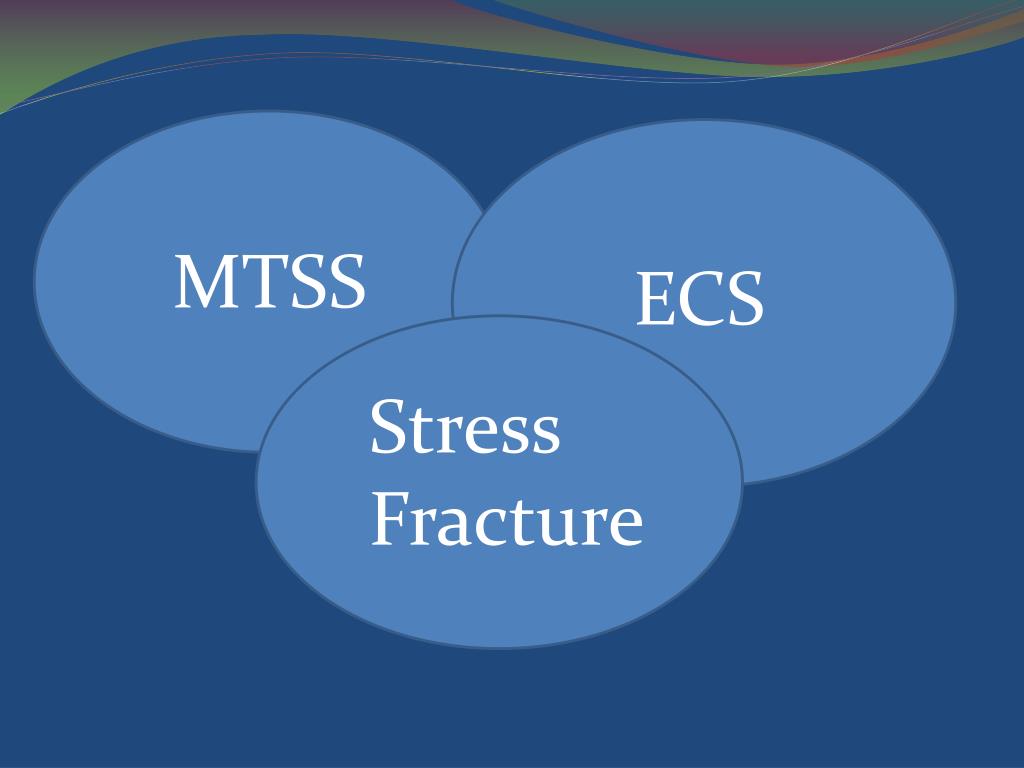 MTSS

ECS

Stress Fracture